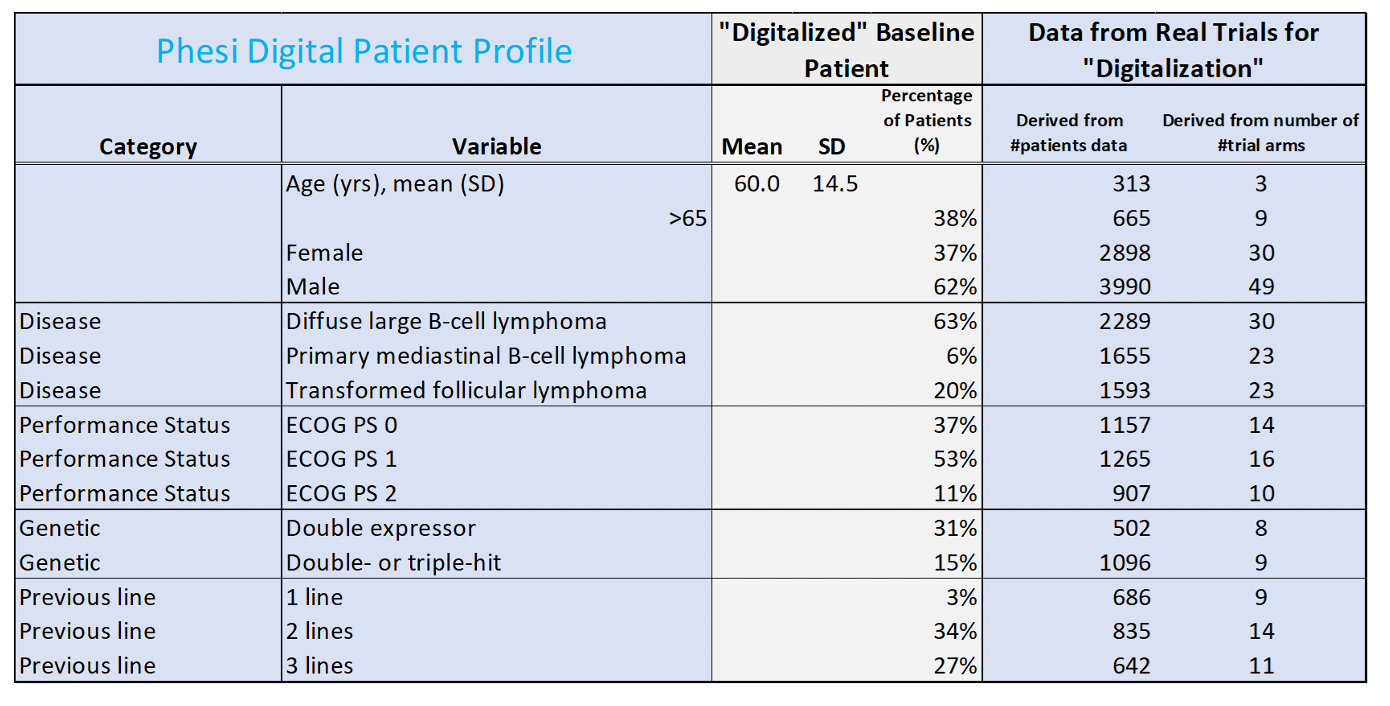 | Phesi Digital Patient Profile | | "Digitalized" Baseline Patient | | | Data from Real Trials for "Digitalization" | |
|---|---|---|---|---|---|---|
| Category | Variable | Mean | SD | Percentage of Patients (%) | Derived from #patients data | Derived from number of #trial arms |
| | Age (yrs), mean (SD) | 60.0 | 14.5 | | 313 | 3 |
| | >65 | | | 38% | 665 | 9 |
| | Female | | | 37% | 2898 | 30 |
| | Male | | | 62% | 3990 | 49 |
| Disease | Diffuse large B-cell lymphoma | | | 63% | 2289 | 30 |
| Disease | Primary mediastinal B-cell lymphoma | | | 6% | 1655 | 23 |
| Disease | Transformed follicular lymphoma | | | 20% | 1593 | 23 |
| Performance Status | ECOG PS 0 | | | 37% | 1157 | 14 |
| Performance Status | ECOG PS 1 | | | 53% | 1265 | 16 |
| Performance Status | ECOG PS 2 | | | 11% | 907 | 10 |
| Genetic | Double expressor | | | 31% | 502 | 8 |
| Genetic | Double- or triple-hit | | | 15% | 1096 | 9 |
| Previous line | 1 line | | | 3% | 686 | 9 |
| Previous line | 2 lines | | | 34% | 835 | 14 |
| Previous line | 3 lines | | | 27% | 642 | 11 |